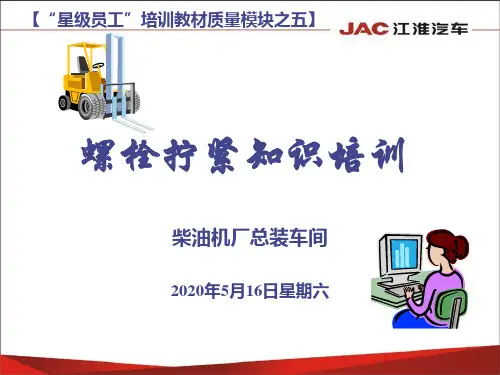 【“星级员工”培训教材质量模块之五】

JAC 江淮汽车

螺栓拧紧知识培训

柴油机厂总装车间

2020年5月16日星期六